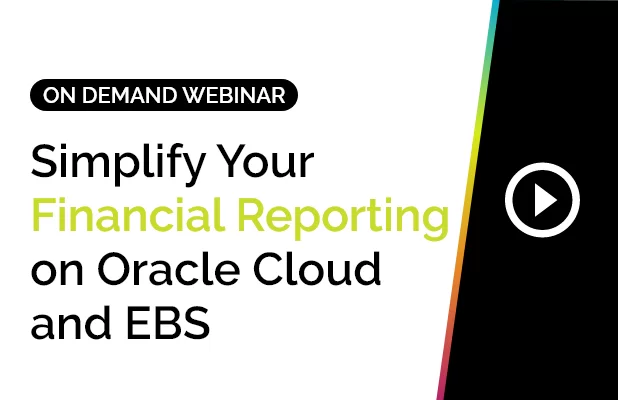 ON DEMAND WEBINAR

Simplify Your Financial Reporting on Oracle Cloud and EBS